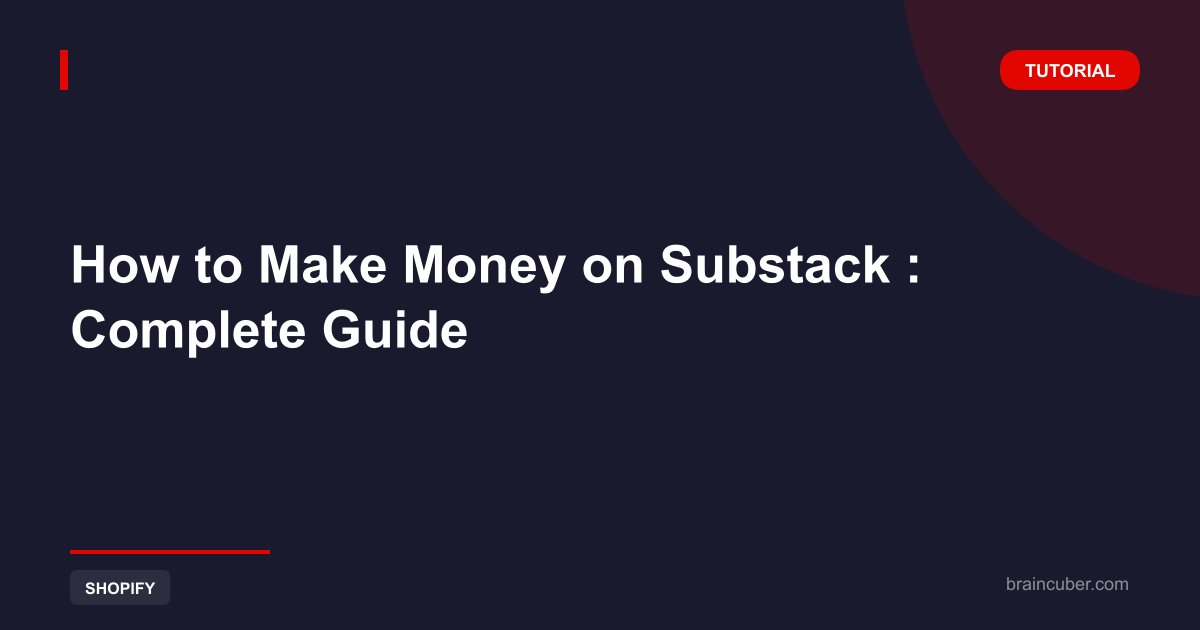 TUTORIAL

How to Make Money on Substack : Complete Guide

SHOPIFY

braincuber.com